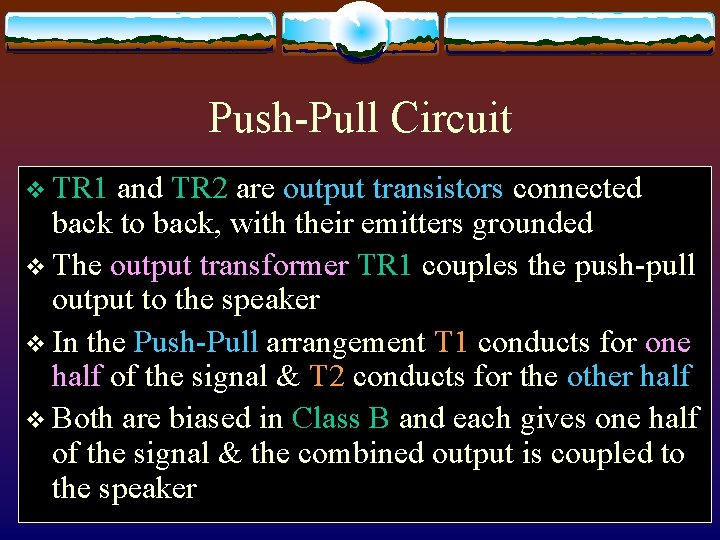 Push-Pull Circuit

❖ TR1 and TR2 are output transistors connected back to back, with their emitters grounded

❖ The output transformer TR1 couples the push-pull output to the speaker

❖ In the Push-Pull arrangement T1 conducts for one half of the signal & T2 conducts for the other half

❖ Both are biased in Class B and each gives one half of the signal & the combined output is coupled to the speaker